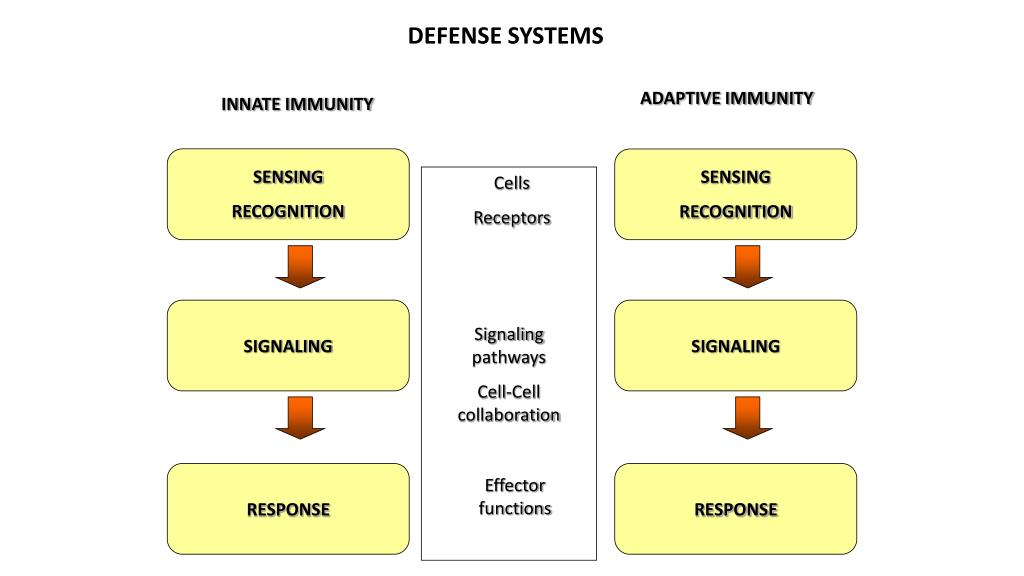 DEFENSE SYSTEMS

INNATE IMMUNITY

SENSING

RECOGNITION

SIGNALING

RESPONSE

Cells

Receptors

Signaling pathways

Cell-Cell collaboration

Effector functions

ADAPTIVE IMMUNITY

SENSING

RECOGNITION

SIGNALING

RESPONSE